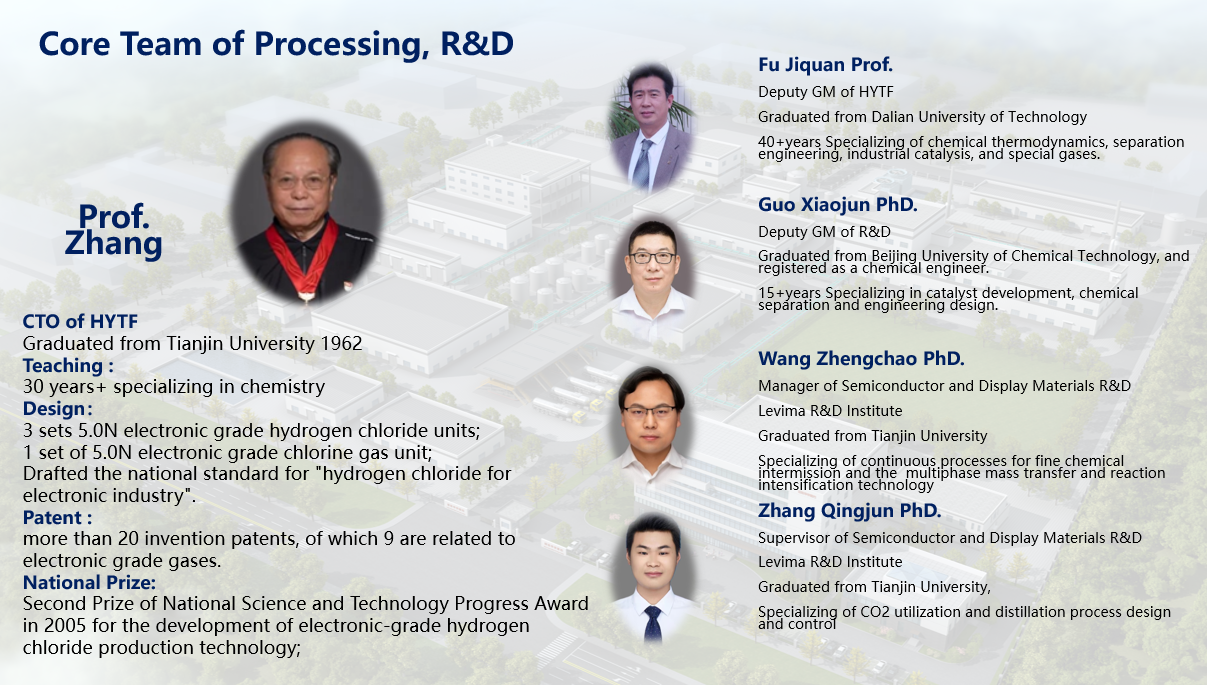 Core Team of Processing, R&D

Prof. Zhang

CTO of HYTF
Graduated from Tianjin University 1962
Teaching :
30 years+ specializing in chemistry
Design:
3 sets 5.0N electronic grade hydrogen chloride units;
1 set of 5.0N electronic grade chlorine gas unit;
Drafted the national standard for "hydrogen chloride for electronic industry".
Patent :
more than 20 invention patents, of which 9 are related to electronic grade gases.
National Prize:
Second Prize of National Science and Technology Progress Award in 2005 for the development of electronic-grade hydrogen chloride production technology;

Fu Jiquan Prof.
Deputy GM of HYTF
Graduated from Dalian University of Technology
40+years Specializing of chemical thermodynamics, separation engineering, industrial catalysis, and special gases.

Guo Xiaojun PhD.
Deputy GM of R&D
Graduated from Beijing University of Chemical Technology, and registered as a chemical engineer.
15+years Specializing in catalyst development, chemical separation and engineering design.

Wang Zhengchao PhD.
Manager of Semiconductor and Display Materials R&D
Levima R&D Institute
Graduated from Tianjin University
Specializing of continuous processes for fine chemical intermission and the multiphase mass transfer and reaction intensification technology

Zhang Qingjun PhD.
Supervisor of Semiconductor and Display Materials R&D
Levima R&D Institute
Graduated from Tianjin University,
Specializing of CO2 utilization and distillation process design and control